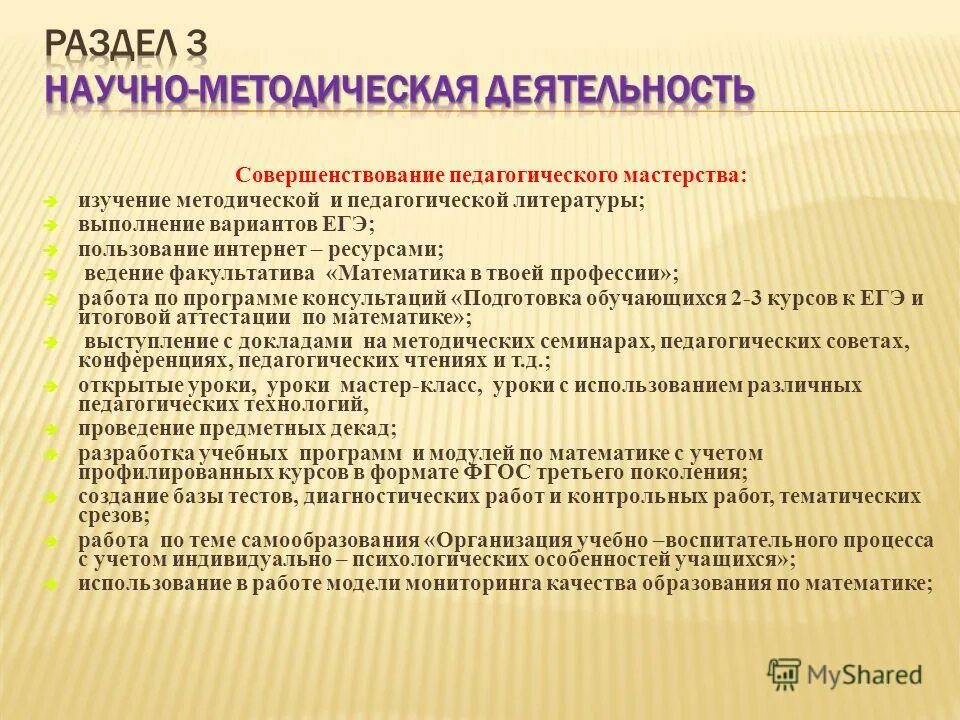 РАЗДЕЛ 3
НАУЧНО-МЕТОДИЧЕСКАЯ ДЕЯТЕЛЬНОСТЬ

Совершенствование педагогического мастерства:

изучение методической и педагогической литературы;
выполнение вариантов ЕГЭ;
пользование интернет – ресурсами;
ведение факультатива «Математика в твоей профессии»;
работа по программе консультаций «Подготовка обучающихся 2-3 курсов к ЕГЭ и итоговой аттестации по математике»;
выступление с докладами на методических семинарах, педагогических советах, конференциях, педагогических чтениях и т.д.;
открытые уроки, уроки мастер-класс, уроки с использованием различных педагогических технологий,
проведение предметных декад;
разработка учебных программ и модулей по математике с учетом профилированных курсов в формате ФГОС третьего поколения;
создание базы тестов, диагностических работ и контрольных работ, тематических срезов;
работа по теме самообразования «Организация учебно –воспитательного процесса с учетом индивидуально – психологических особенностей учащихся»;
использование в работе модели мониторинга качества образования по математике;

MyShared